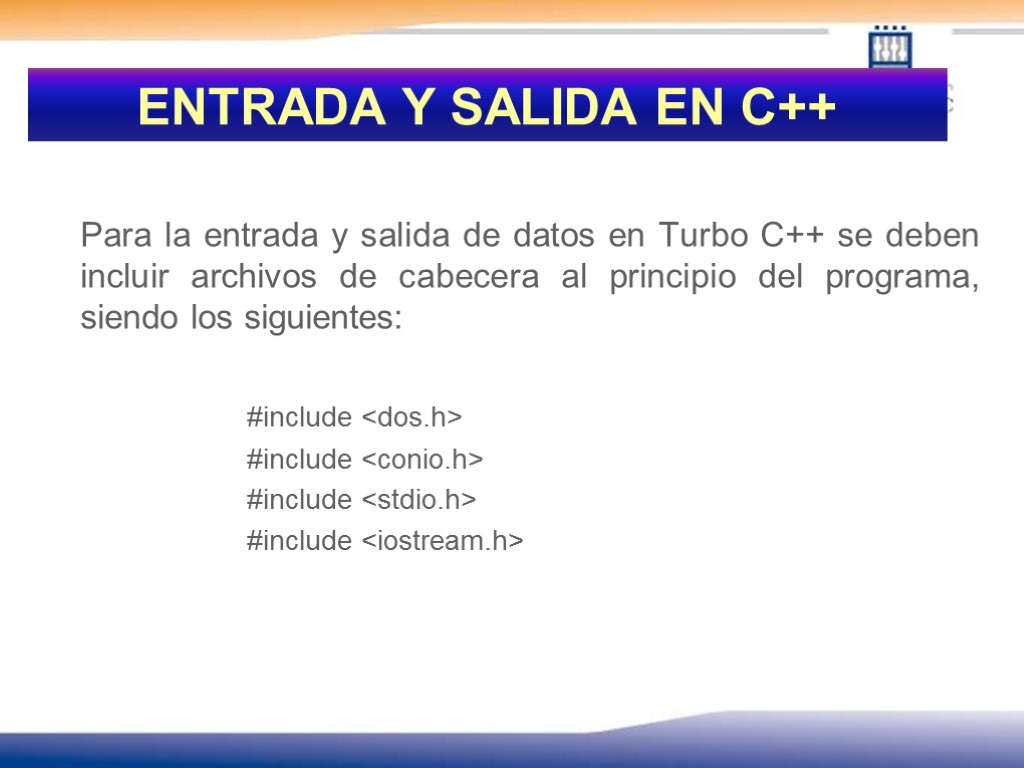 ENTRADA Y SALIDA EN C++

Para la entrada y salida de datos en Turbo C++ se deben incluir archivos de cabecera al principio del programa, siendo los siguientes:

#include <dos.h>
#include <conio.h>
#include <stdio.h>
#include <iostream.h>